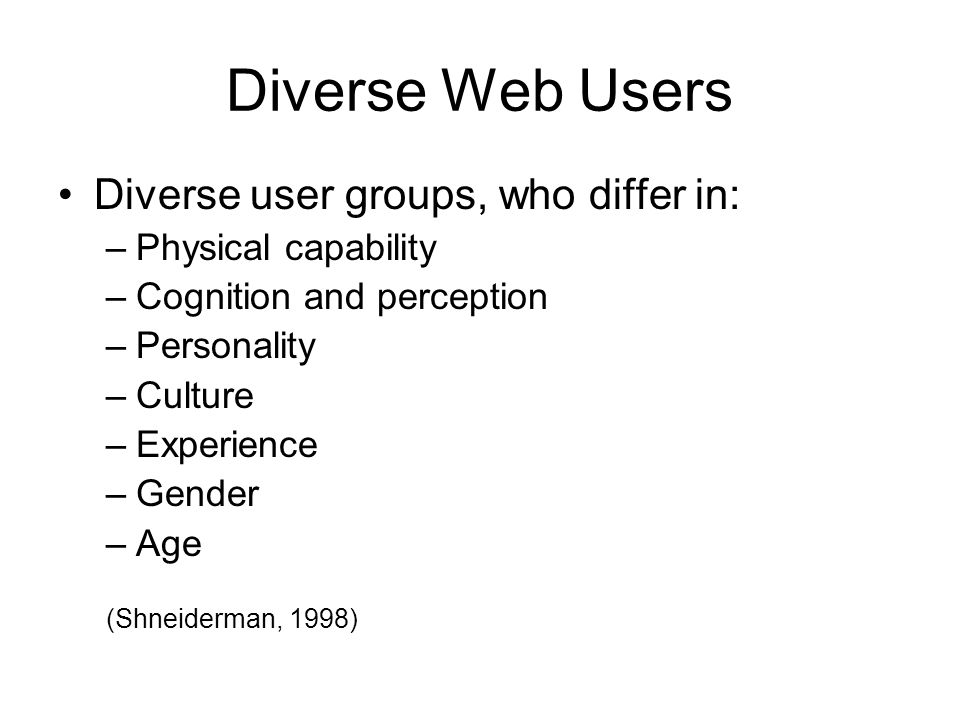 Diverse Web Users

• Diverse user groups, who differ in:
– Physical capability
– Cognition and perception
– Personality
– Culture
– Experience
– Gender
– Age

(Shneiderman, 1998)